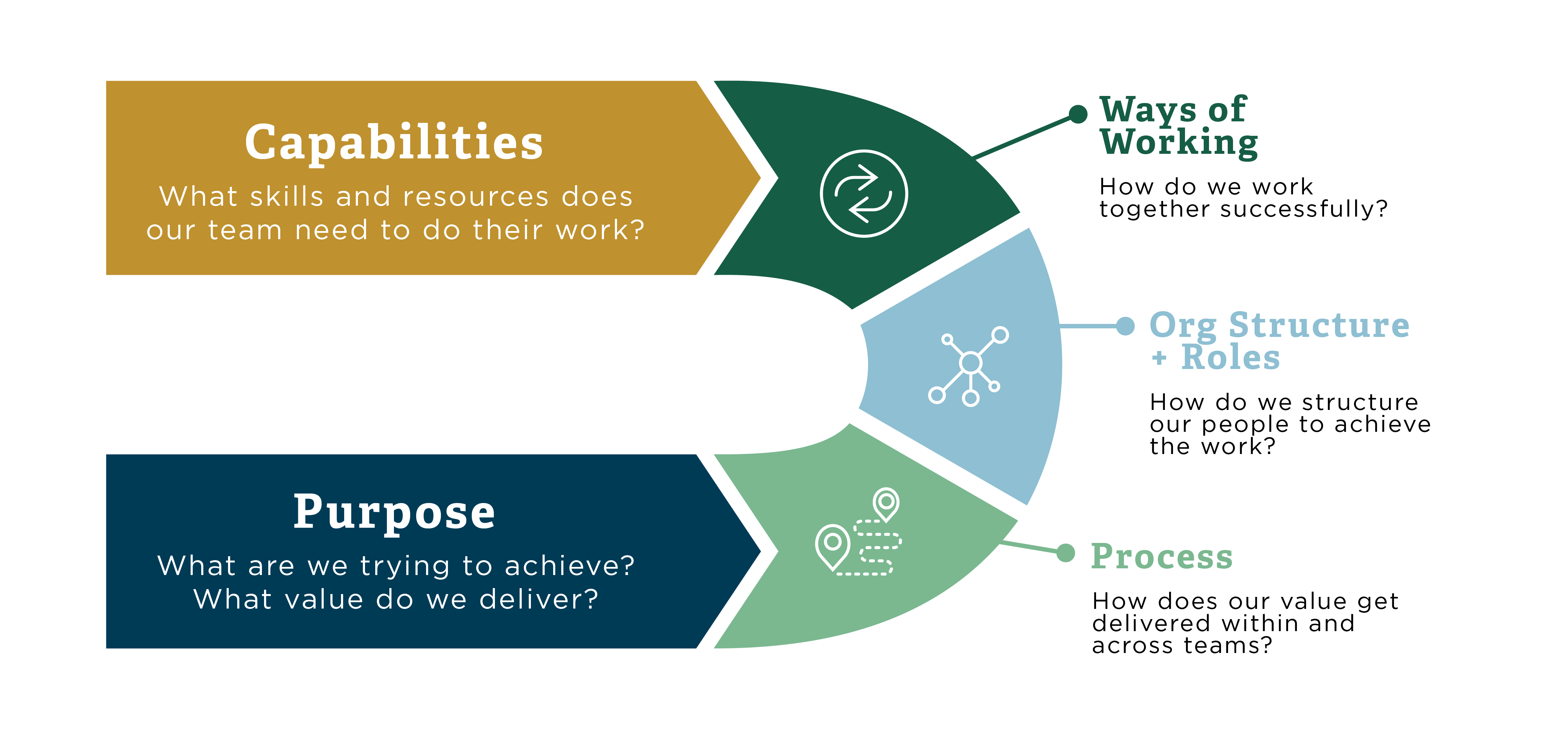 Capabilities

What skills and resources does our team need to do their work?

Ways of Working

How do we work together successfully?

Org Structure + Roles

How do we structure our people to achieve the work?

Purpose

What are we trying to achieve? What value do we deliver?

Process

How does our value get delivered within and across teams?